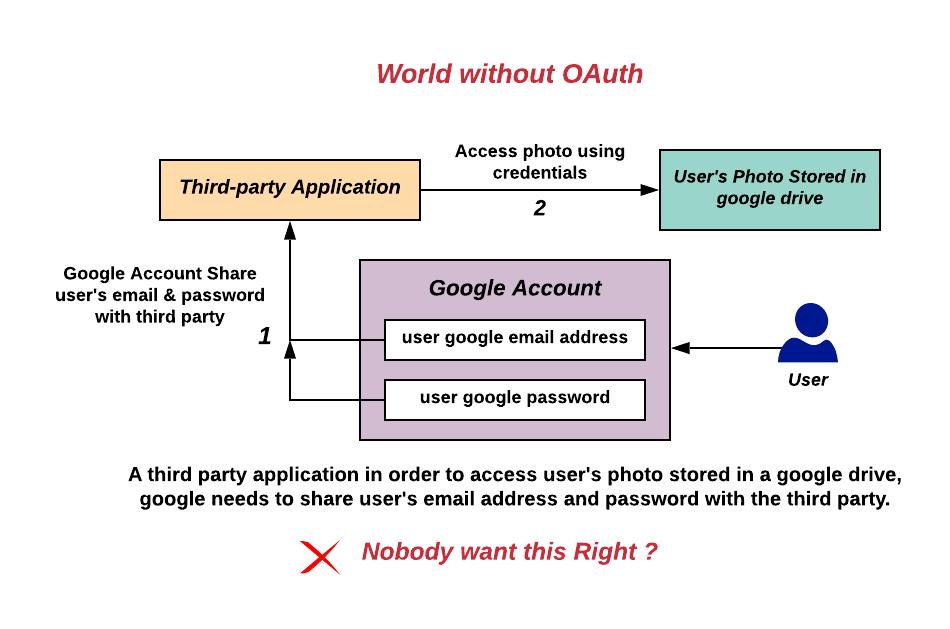 World without OAuth

Third-party Application

Access photo using credentials

2

User's Photo Stored in google drive

Google Account Share user's email & password with third party

1

Google Account

user google email address

user google password

User

A third party application in order to access user's photo stored in a google drive, google needs to share user's email address and password with the third party.

Nobody want this Right ?